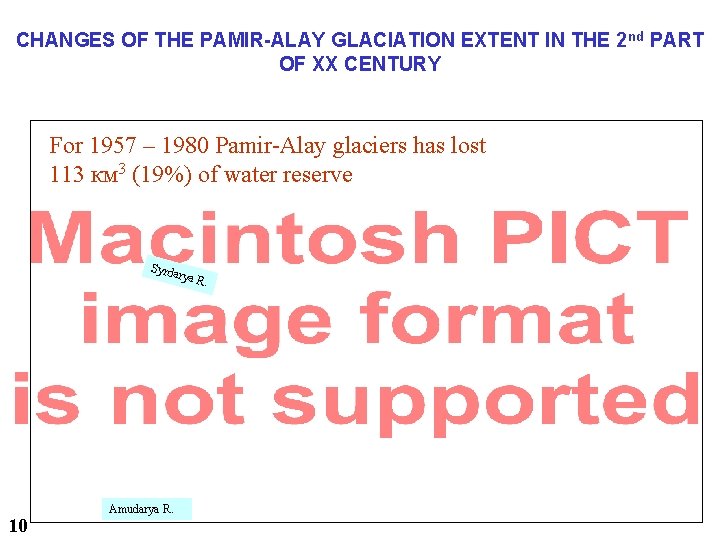 CHANGES OF THE PAMIR-ALAY GLACIATION EXTENT IN THE 2$^{nd}$ PART OF XX CENTURY

For 1957 – 1980 Pamir-Alay glaciers has lost 113 км$^3$ (19%) of water reserve

Macintosh PICT image format is not supported

Syrdarya R.

Amudarya R.

10